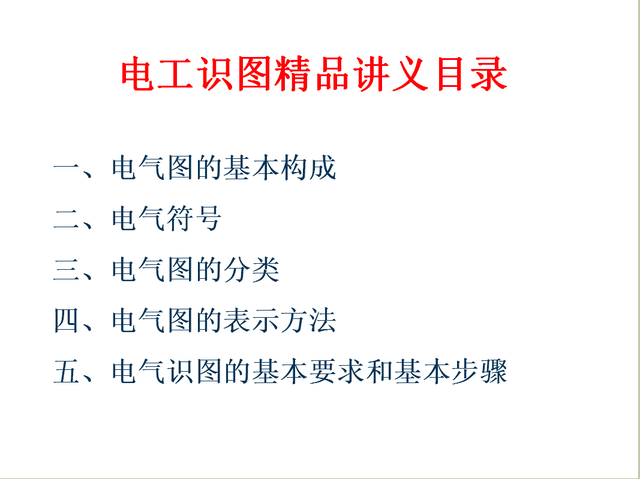 电工识图精品讲义目录

一、电气图的基本构成

二、电气符号

三、电气图的分类

四、电气图的表示方法

五、电气识图的基本要求和基本步骤